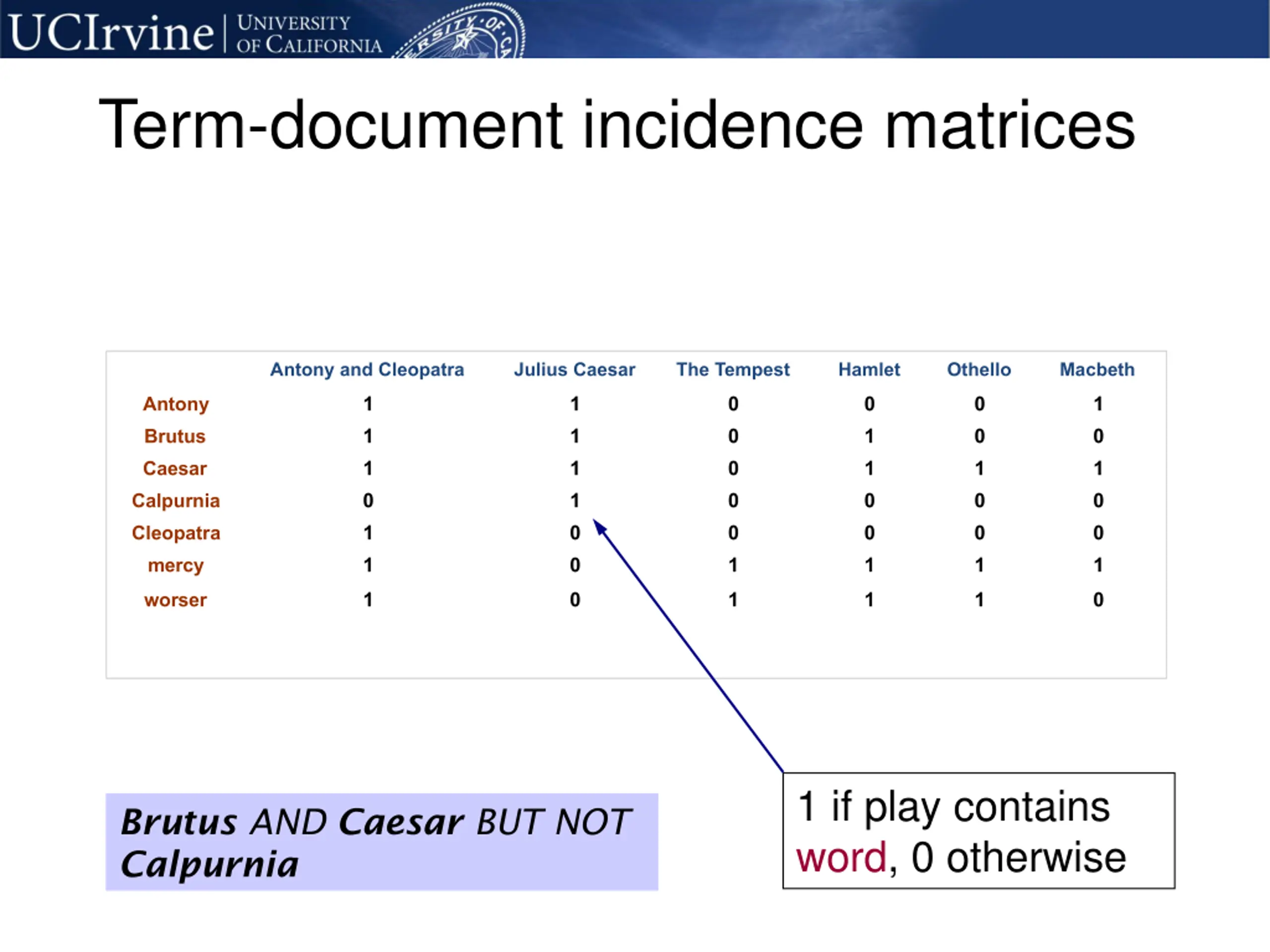 UCIrvine | UNIVERSITY OF CALIFORNIA

Term-document incidence matrices

| | Antony and Cleopatra | Julius Caesar | The Tempest | Hamlet | Othello | Macbeth |
|---|---|---|---|---|---|---|
| Antony | 1 | 1 | 0 | 0 | 0 | 1 |
| Brutus | 1 | 1 | 0 | 1 | 0 | 0 |
| Caesar | 1 | 1 | 0 | 1 | 1 | 1 |
| Calpurnia | 0 | 1 | 0 | 0 | 0 | 0 |
| Cleopatra | 1 | 0 | 0 | 0 | 0 | 0 |
| mercy | 1 | 0 | 1 | 1 | 1 | 1 |
| worser | 1 | 0 | 1 | 1 | 1 | 0 |

Brutus AND Caesar BUT NOT Calpurnia

1 if play contains word, 0 otherwise